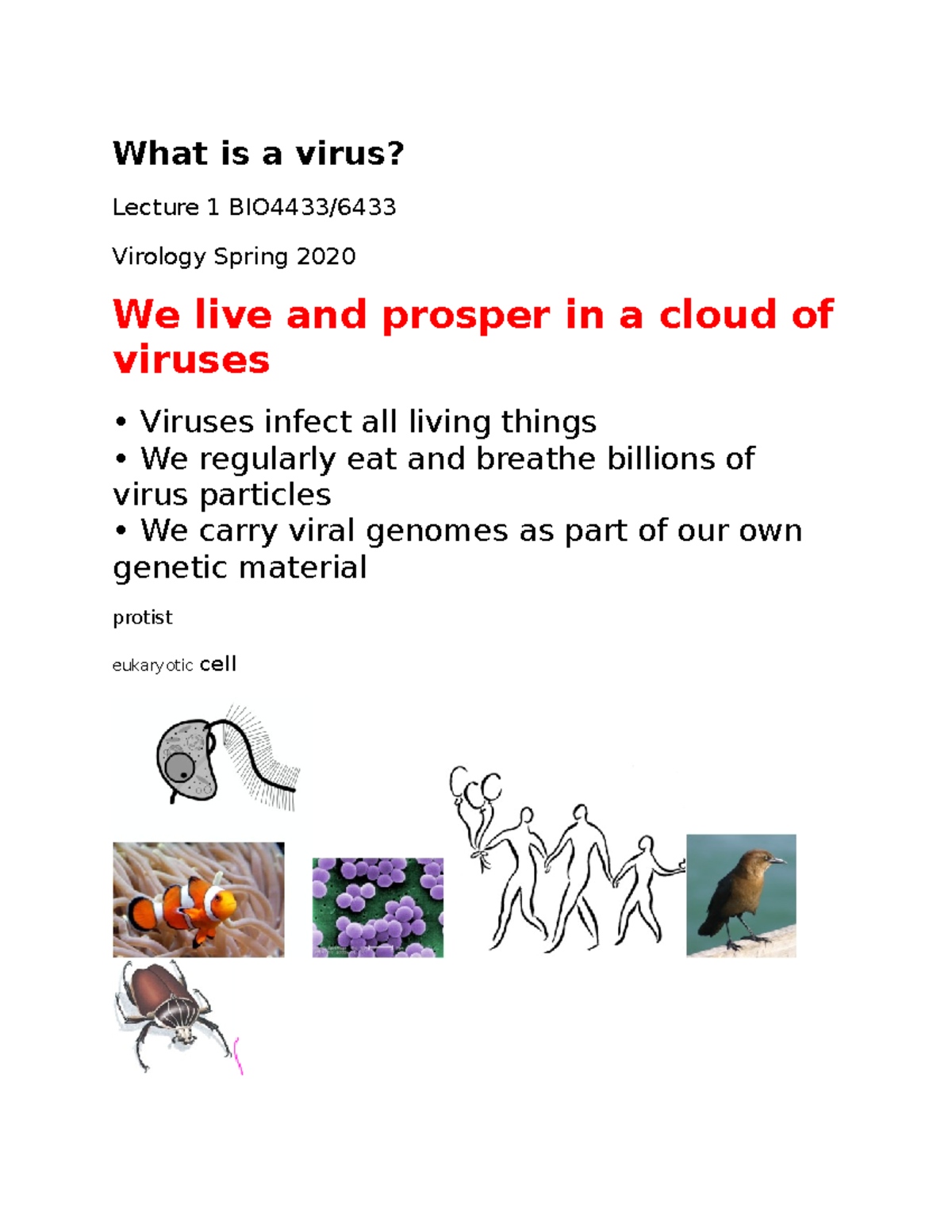 What is a virus?

Lecture 1 BIO4433/6433

Virology Spring 2020

We live and prosper in a cloud of viruses

• Viruses infect all living things
• We regularly eat and breathe billions of virus particles
• We carry viral genomes as part of our own genetic material

protist

eukaryotic cell